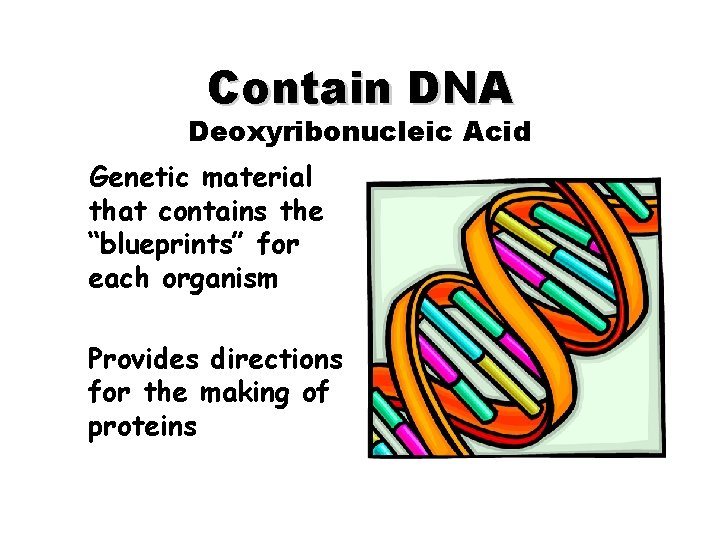 Contain DNA
Deoxyribonucleic Acid

Genetic material that contains the “blueprints” for each organism

Provides directions for the making of proteins